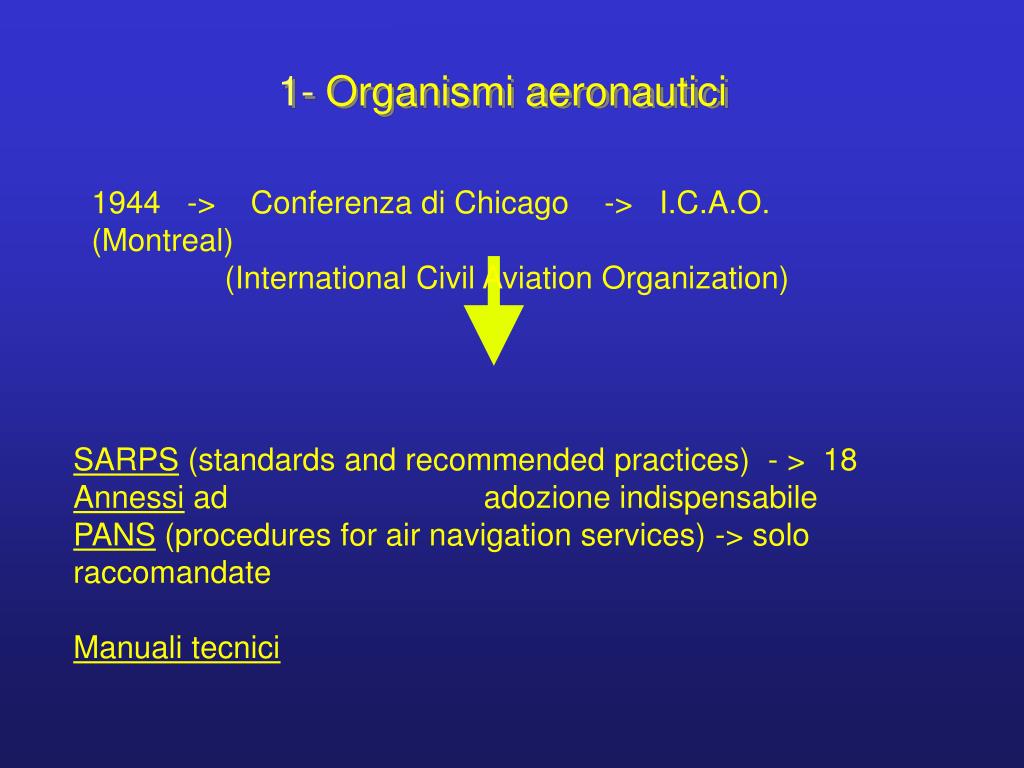 1- Organismi aeronautici

1944 -> Conferenza di Chicago -> I.C.A.O. (Montreal)
(International Civil Aviation Organization)

SARPS (standards and recommended practices) - > 18 Annessi ad adozione indispensabile
PANS (procedures for air navigation services) -> solo raccomandate

Manuali tecnici